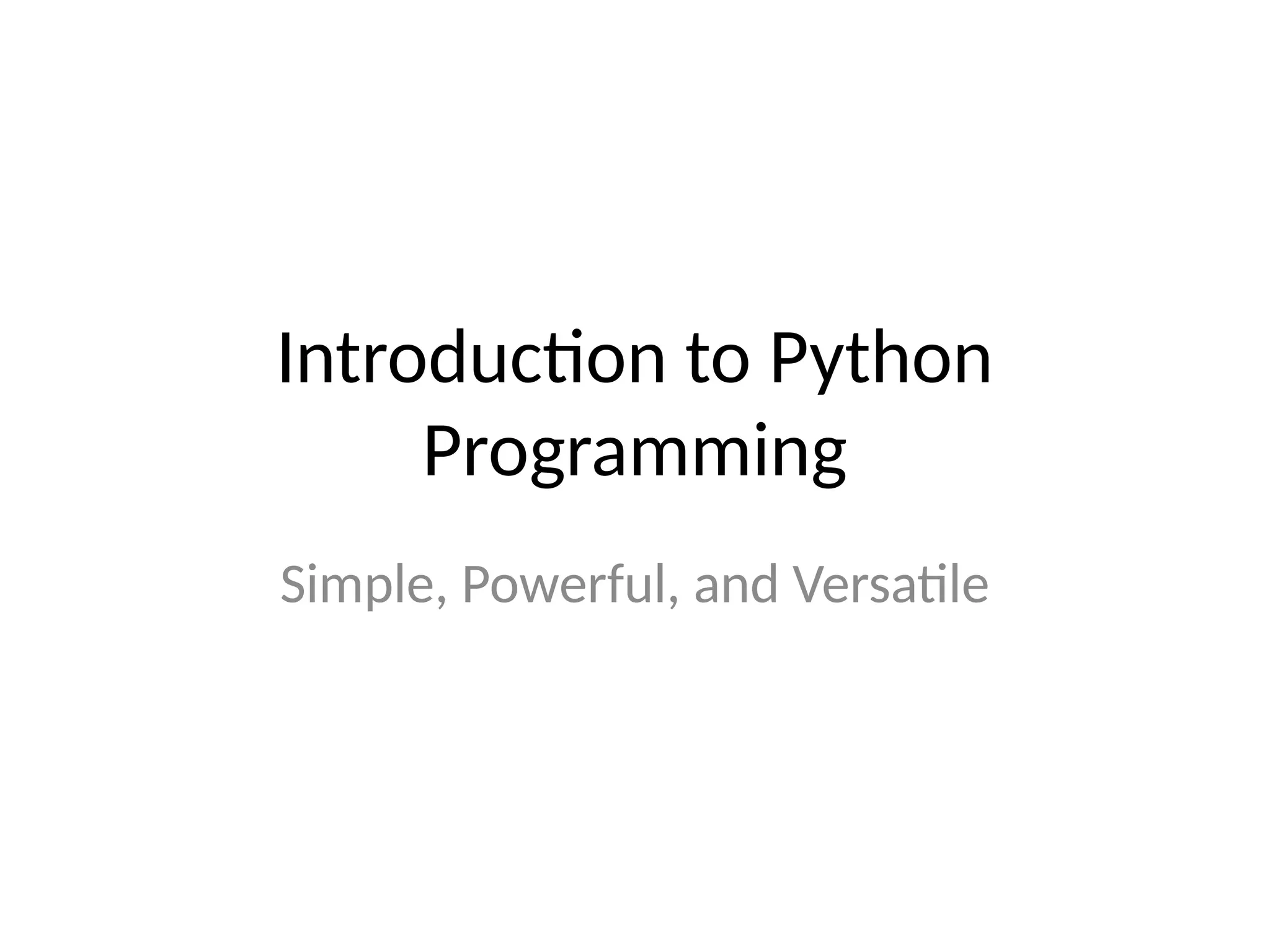 Introduction to Python Programming

Simple, Powerful, and Versatile